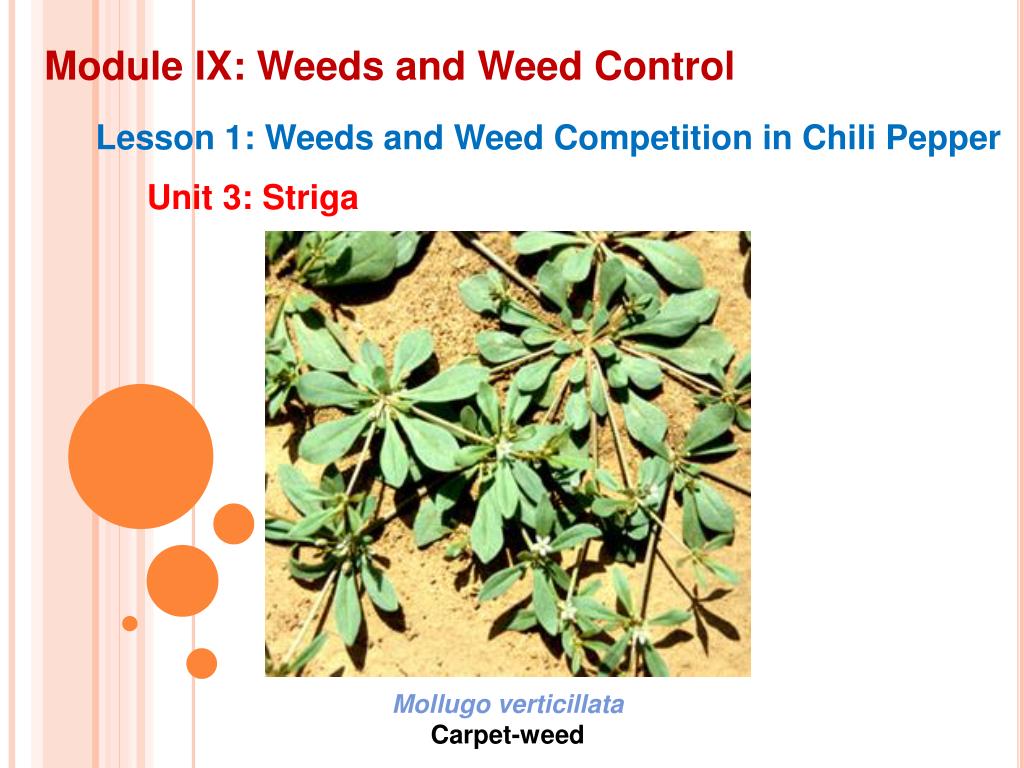 Module IX: Weeds and Weed Control

Lesson 1: Weeds and Weed Competition in Chili Pepper

Unit 3: Striga

Mollugo verticillata
Carpet-weed